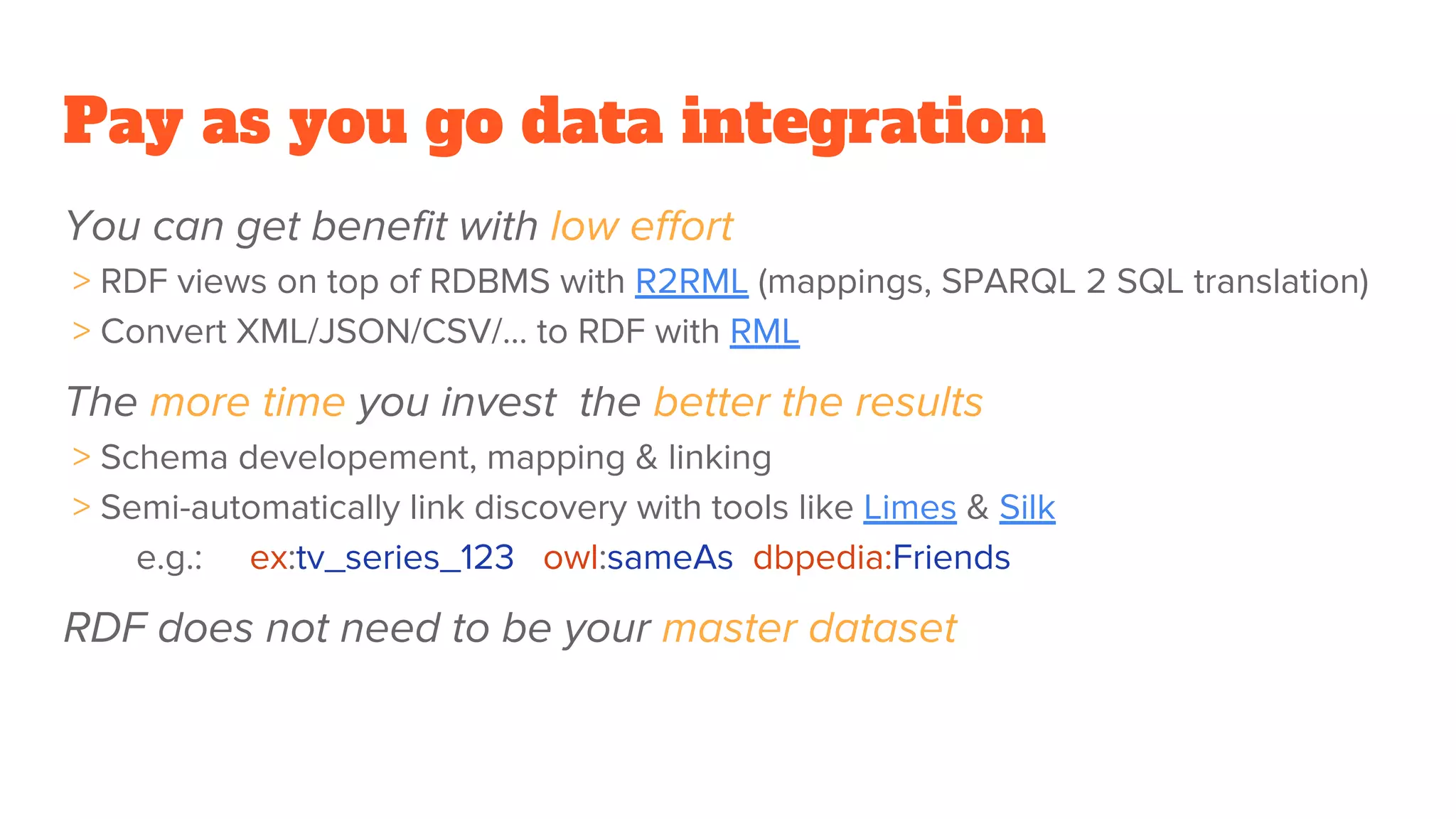 Pay as you go data integration

You can get benefit with low effort

> RDF views on top of RDBMS with R2RML (mappings, SPARQL 2 SQL translation)

> Convert XML/JSON/CSV/... to RDF with RML

The more time you invest  the better the results

> Schema developement, mapping & linking

> Semi-automatically link discovery with tools like Limes & Silk

e.g.: ex:tv_series_123 owl:sameAs dbpedia:Friends

RDF does not need to be your master dataset